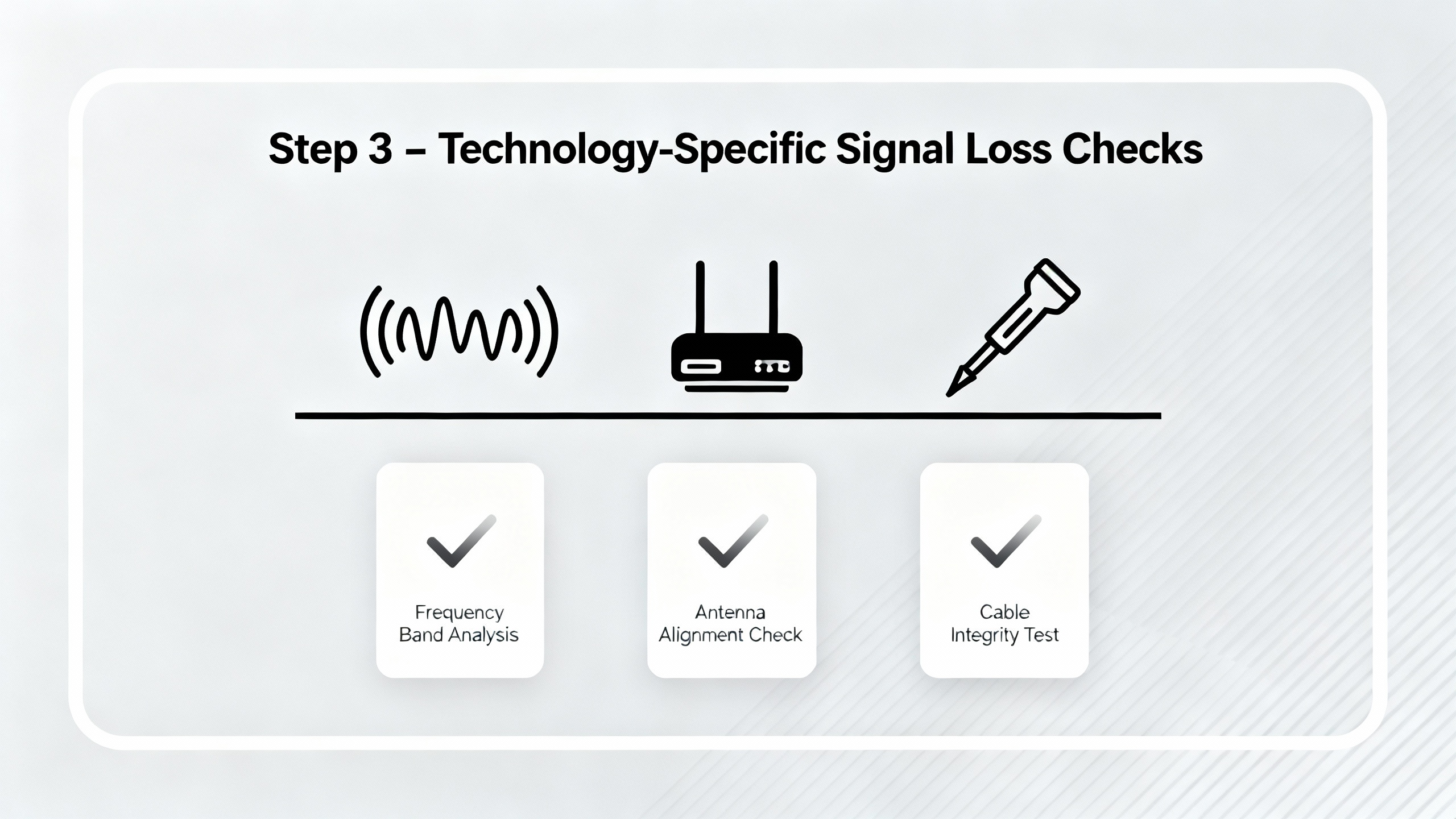 Step 3 – Technology-Specific Signal Loss Checks

Frequency Band Analysis

Antenna Alignment Check

Cable Integrity Test